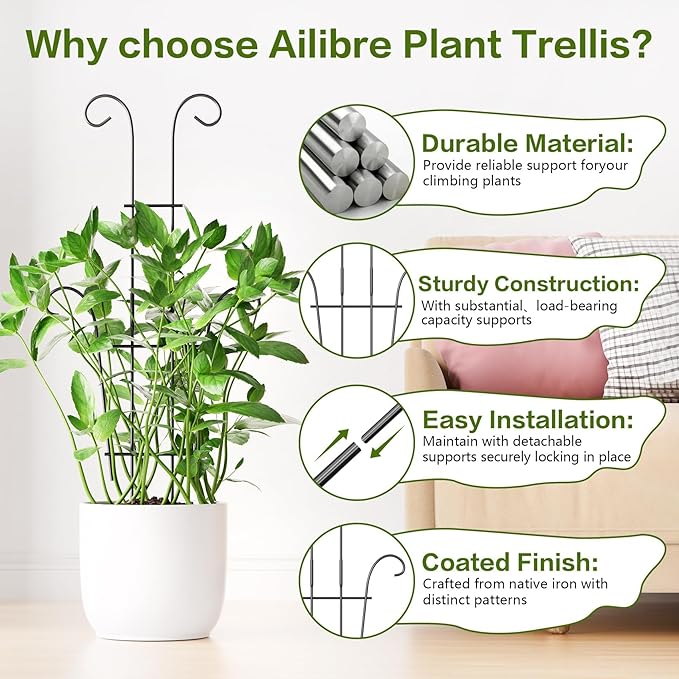 Why choose Ailibre Plant Trellis?

Durable Material:
Provide reliable support foryour climbing plants

Sturdy Construction:
With substantial、load-bearing capacity supports

Easy Installation:
Maintain with detachable supports securely locking in place

Coated Finish:
Crafted from native iron with distinct patterns